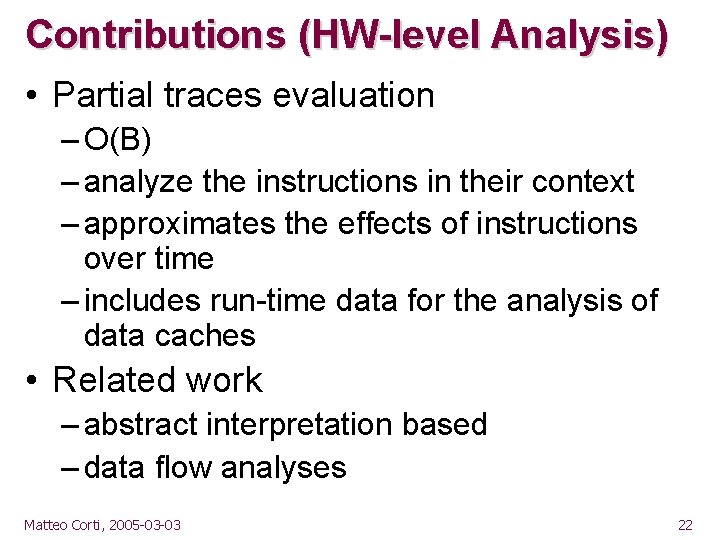 Contributions (HW-level Analysis)

• Partial traces evaluation
– O(B)
– analyze the instructions in their context
– approximates the effects of instructions over time
– includes run-time data for the analysis of data caches

• Related work
– abstract interpretation based
– data flow analyses

Matteo Corti, 2005-03-03

22